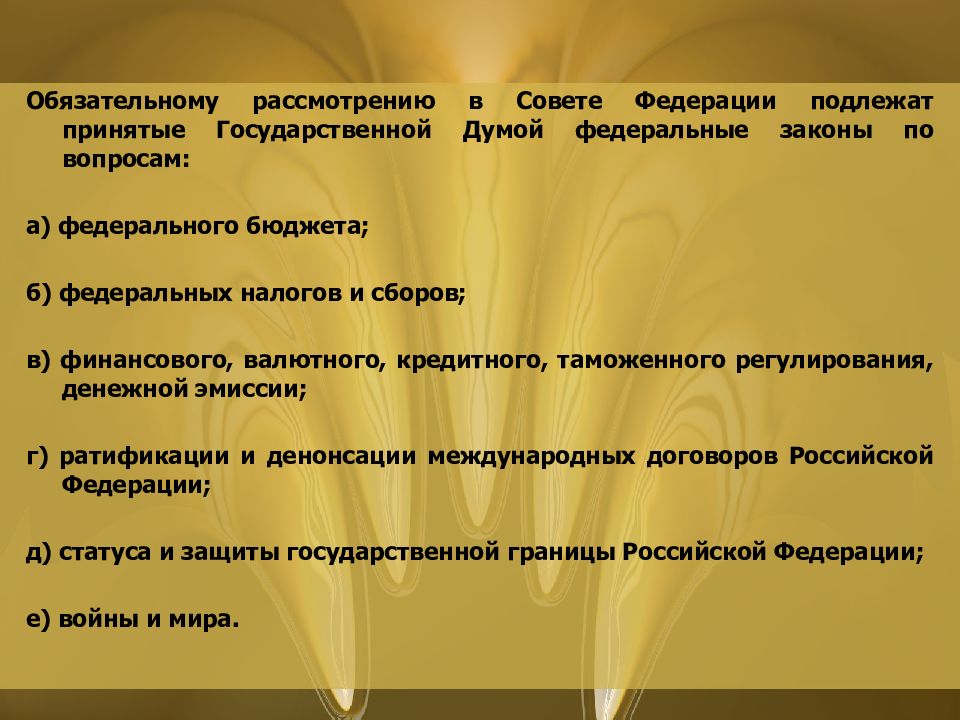 Обязательному рассмотрению в Совете Федерации подлежат принятые Государственной Думой федеральные законы по вопросам:

а) федерального бюджета;

б) федеральных налогов и сборов;

в) финансового, валютного, кредитного, таможенного регулирования, денежной эмиссии;

г) ратификации и денонсации международных договоров Российской Федерации;

д) статуса и защиты государственной границы Российской Федерации;

е) войны и мира.